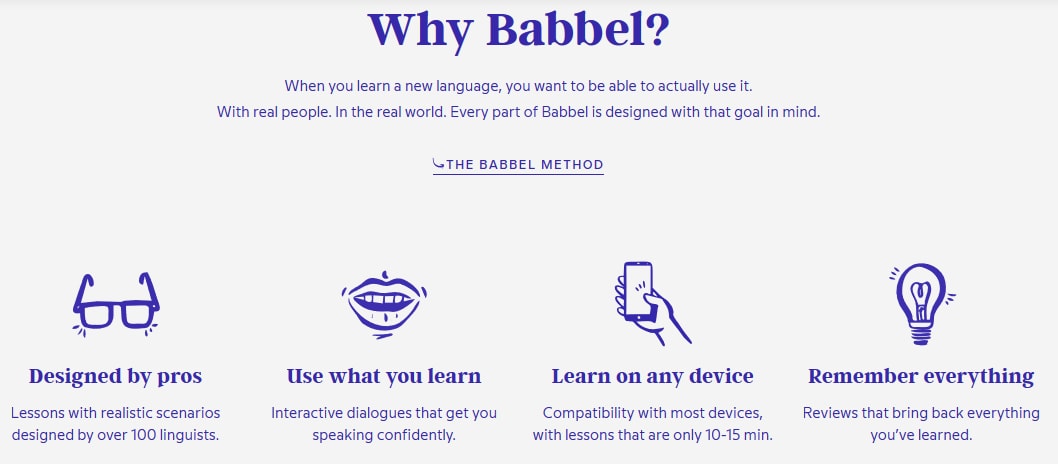 Why Babbel?

When you learn a new language, you want to be able to actually use it.
With real people. In the real world. Every part of Babbel is designed with that goal in mind.

THE BABBEL METHOD

Designed by pros

Lessons with realistic scenarios designed by over 100 linguists.

Use what you learn

Interactive dialogues that get you speaking confidently.

Learn on any device

Compatibility with most devices, with lessons that are only 10-15 min.

Remember everything

Reviews that bring back everything you've learned.